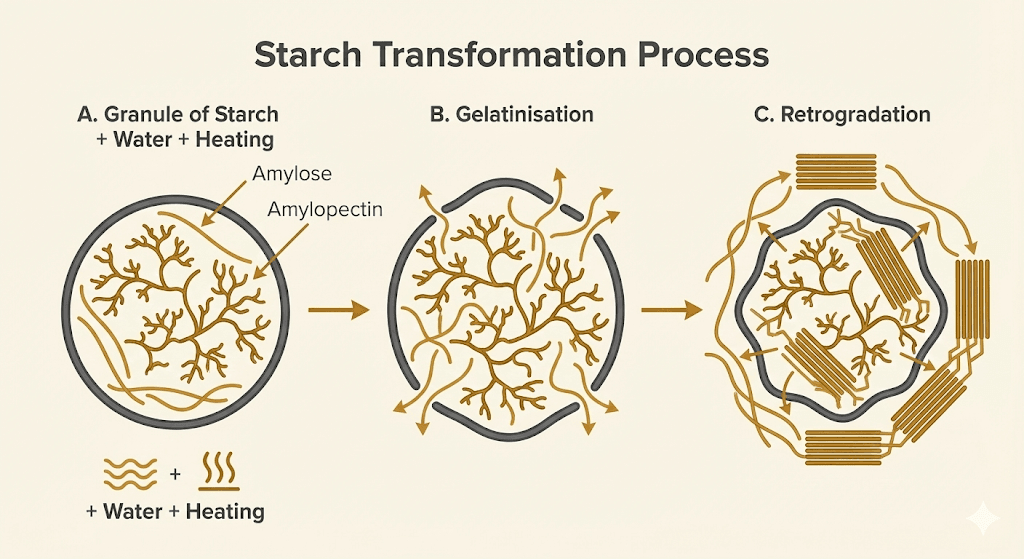 Starch Transformation Process

A. Granule of Starch + Water + Heating

Amylose

Amylopectin

+

+ Water + Heating

B. Gelatinisation

C. Retrogradation